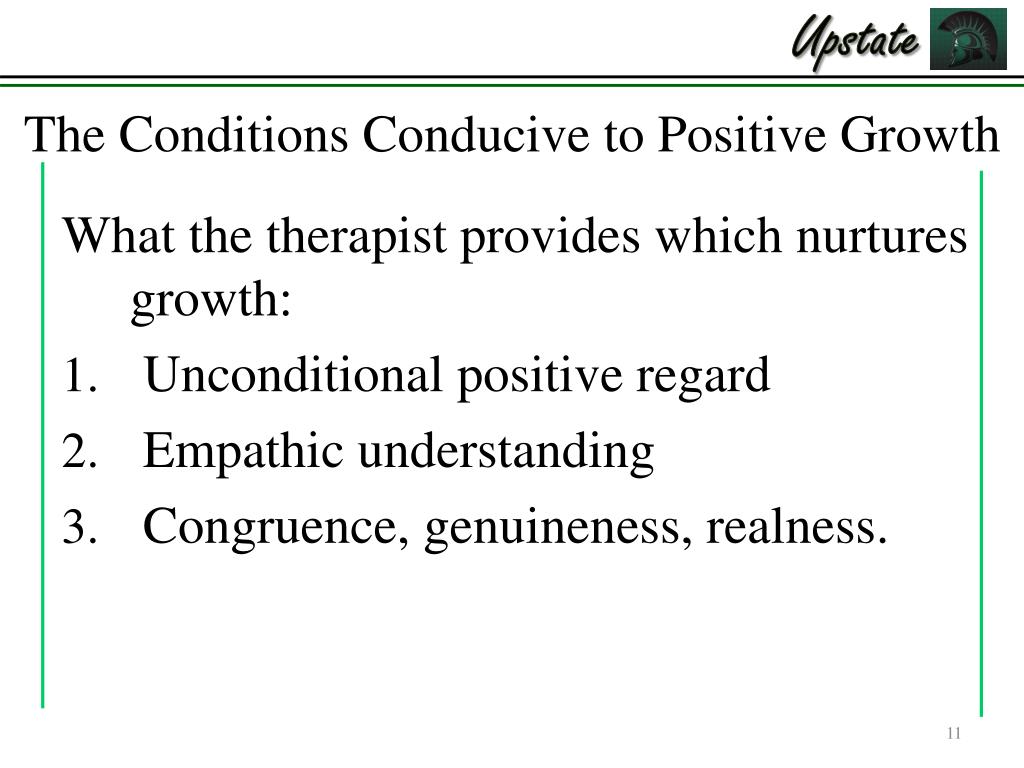 Upstate

The Conditions Conducive to Positive Growth

What the therapist provides which nurtures growth:

1. Unconditional positive regard
2. Empathic understanding
3. Congruence, genuineness, realness.

11